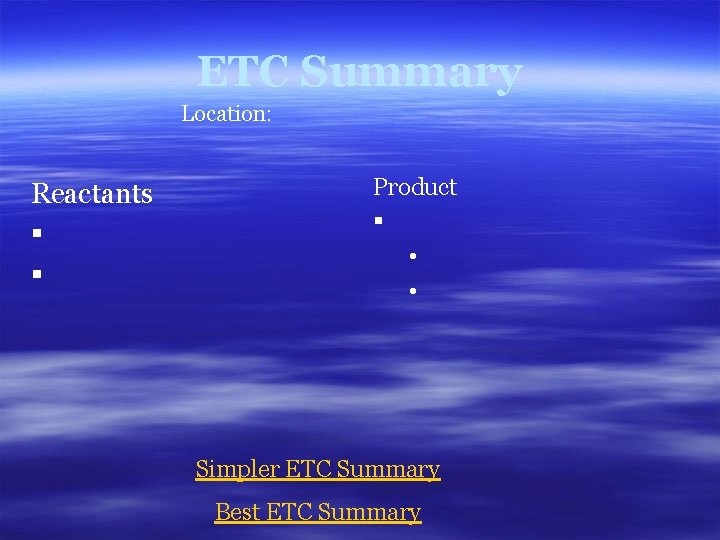 ETC Summary

Location:

Reactants

Product

Simpler ETC Summary

Best ETC Summary